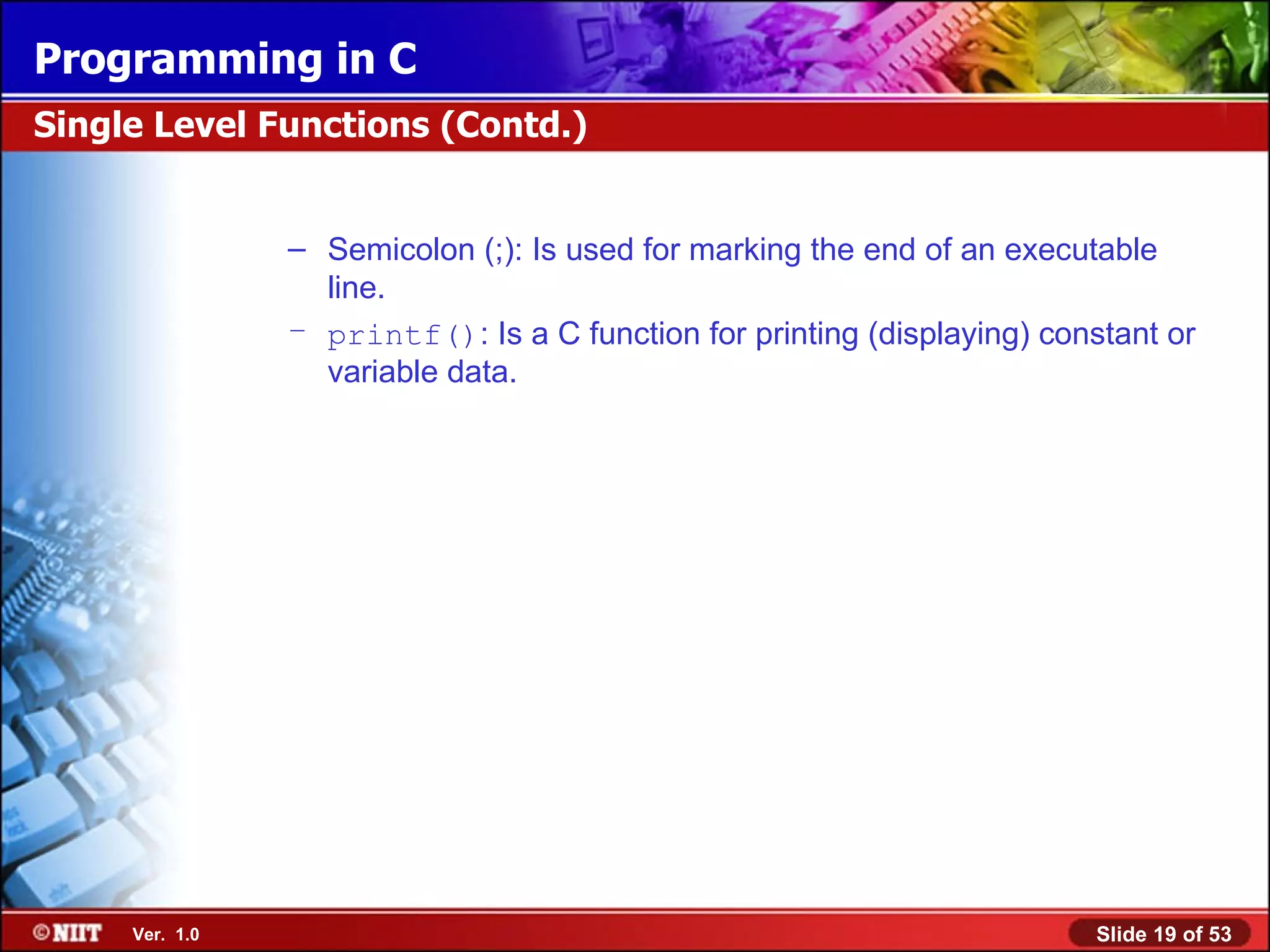 Programming in C

Single Level Functions (Contd.)

– Semicolon (;): Is used for marking the end of an executable line.

– printf(): Is a C function for printing (displaying) constant or variable data.

©NIIT Ver. 1.0

Slide 19 of 53